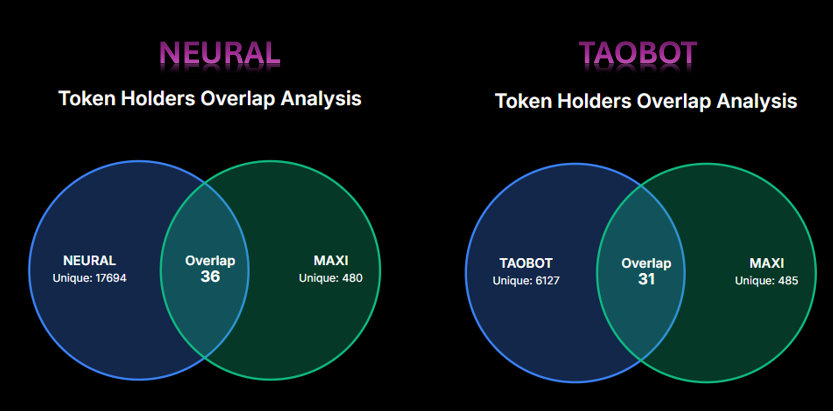 NEURAL

Token Holders Overlap Analysis

NEURAL
Unique: 17694

Overlap
36

MAXI
Unique: 480

TAOBOT

Token Holders Overlap Analysis

TAOBOT
Unique: 6127

Overlap
31

MAXI
Unique: 485